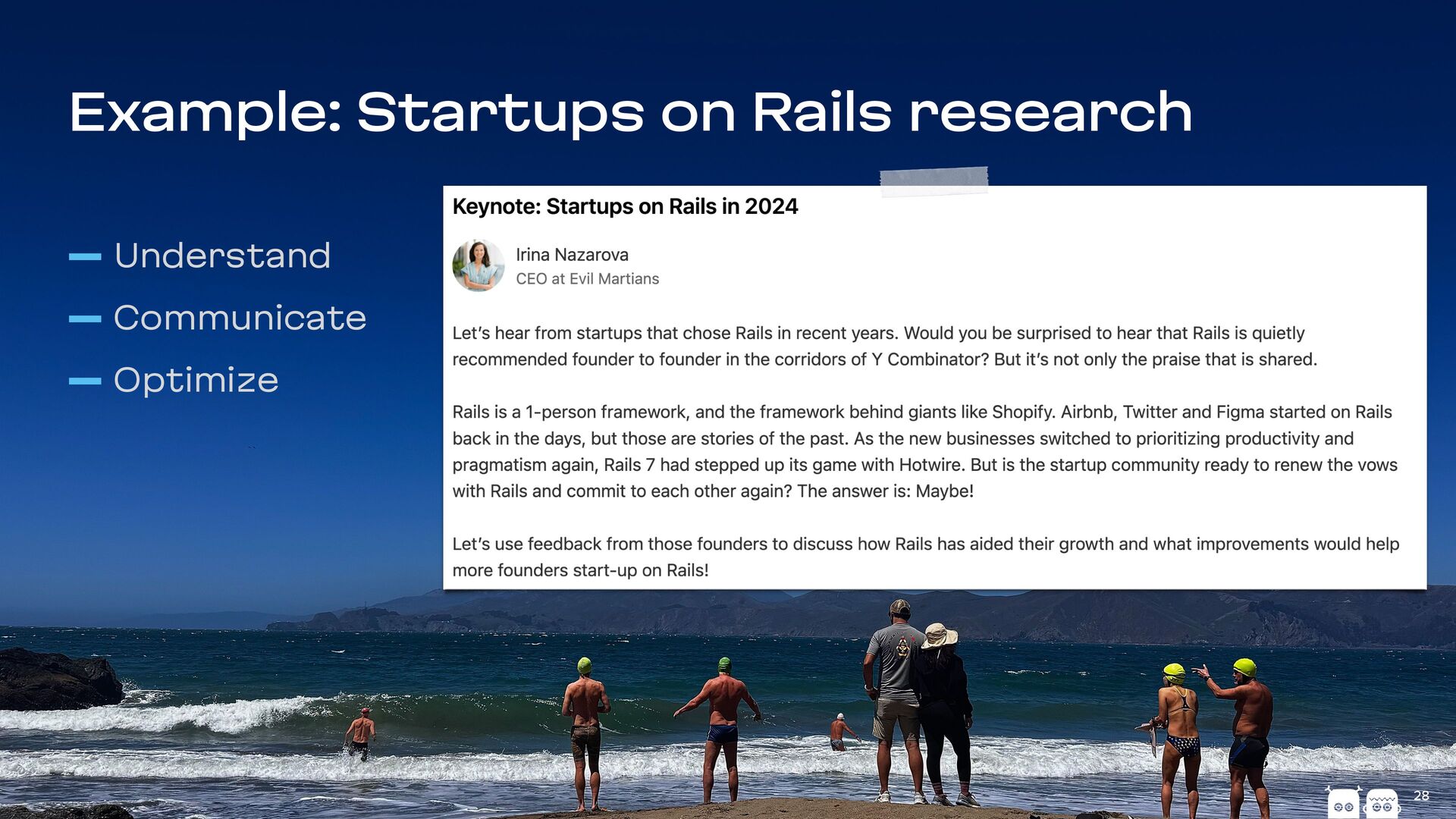 Example: Startups on Rails research

— Understand
— Communicate
— Optimize

Keynote: Startups on Rails in 2024

Irina Nazarova
CEO at Evil Martians

Let's hear from startups that chose Rails in recent years. Would you be surprised to hear that Rails is quietly recommended founder to founder in the corridors of Y Combinator? But it's not only the praise that is shared.

Rails is a 1-person framework, and the framework behind giants like Shopify. Airbnb, Twitter and Figma started on Rails back in the days, but those are stories of the past. As the new businesses switched to prioritizing productivity and pragmatism again, Rails 7 had stepped up its game with Hotwire. But is the startup community ready to renew the vows with Rails and commit to each other again? The answer is: Maybe!

Let's use feedback from those founders to discuss how Rails has aided their growth and what improvements would help more founders start-up on Rails!

28